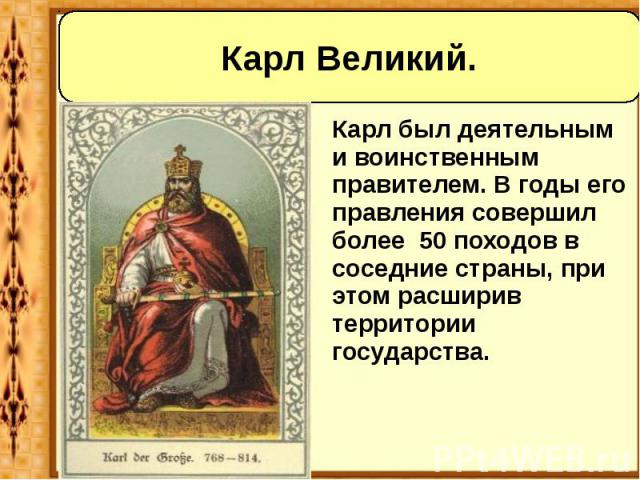 Карл Великий.

Карл был деятельным и воинственным правителем. В годы его правления совершил более 50 походов в соседние страны, при этом расширив территории государства.

Karl der Große. 768—814.

PPt4WEB.ru